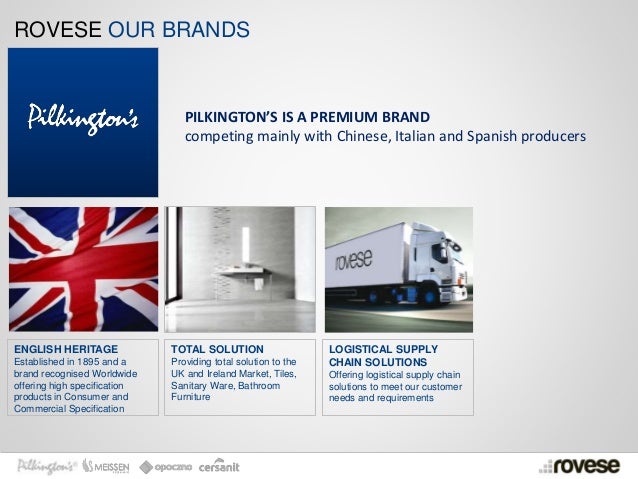 ROVESE OUR BRANDS

Pilkington's

PILKINGTON'S IS A PREMIUM BRAND
competing mainly with Chinese, Italian and Spanish producers

rovese

ENGLISH HERITAGE
Established in 1895 and a brand recognised Worldwide offering high specification products in Consumer and Commercial Specification

TOTAL SOLUTION
Providing total solution to the UK and Ireland Market, Tiles, Sanitary Ware, Bathroom Furniture

LOGISTICAL SUPPLY CHAIN SOLUTIONS
Offering logistical supply chain solutions to meet our customer needs and requirements

Pilkington's MEISSEN opoczno cersanit

rovese